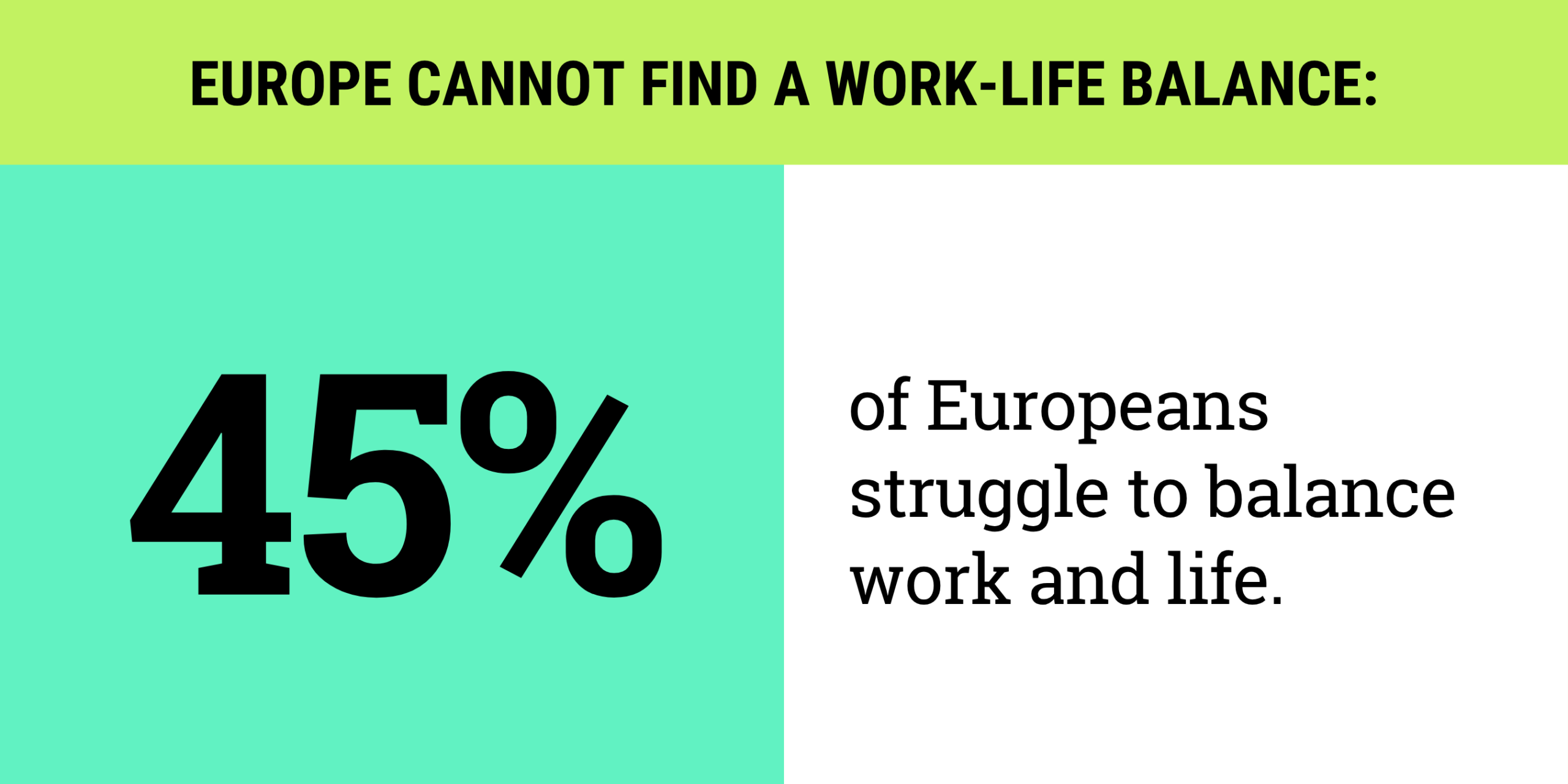 EUROPE CANNOT FIND A WORK-LIFE BALANCE:

45%

of Europeans struggle to balance work and life.